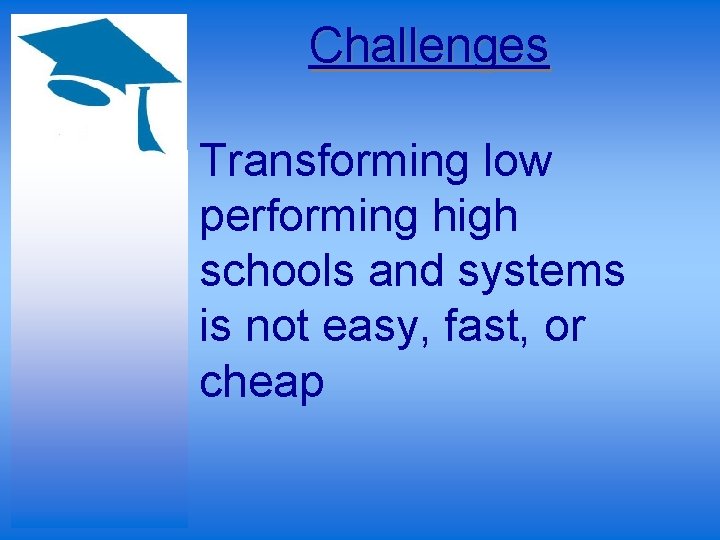 Challenges

Transforming low performing high schools and systems is not easy, fast, or cheap